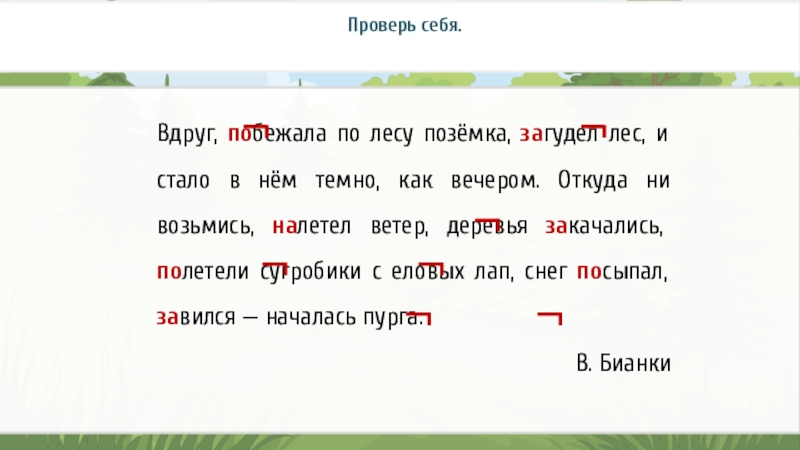 Проверь себя.

Вдруг, побежала по лесу позёмка, загудел лес, и стало в нём темно, как вечером. Откуда ни возьмись, налетел ветер, деревья закачались, полетели сугробики с еловых лап, снег посыпал, завился — началась пурга.

В. Бианки